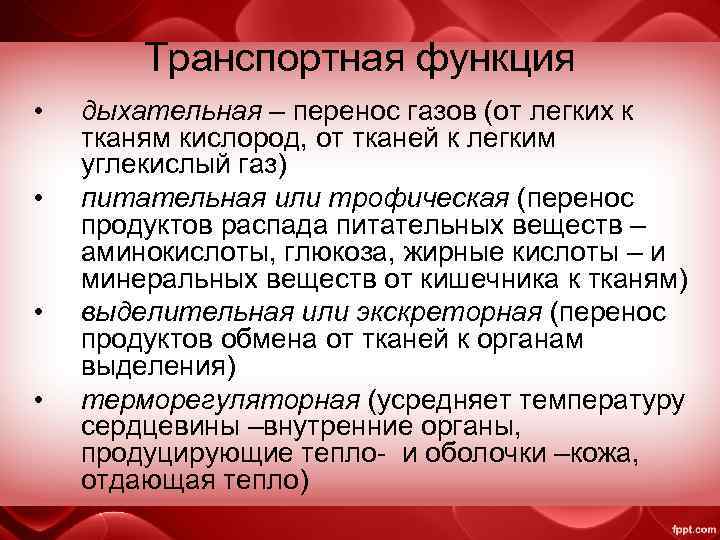 Транспортная функция

• дыхательная – перенос газов (от легких к тканям кислород, от тканей к легким углекислый газ)
• питательная или трофическая (перенос продуктов распада питательных веществ – аминокислоты, глюкоза, жирные кислоты – и минеральных веществ от кишечника к тканям)
• выделительная или экскреторная (перенос продуктов обмена от тканей к органам выделения)
• терморегуляторная (усредняет температуру сердцевины –внутренние органы, продуцирующие тепло- и оболочки –кожа, отдающая тепло)

fppt.com